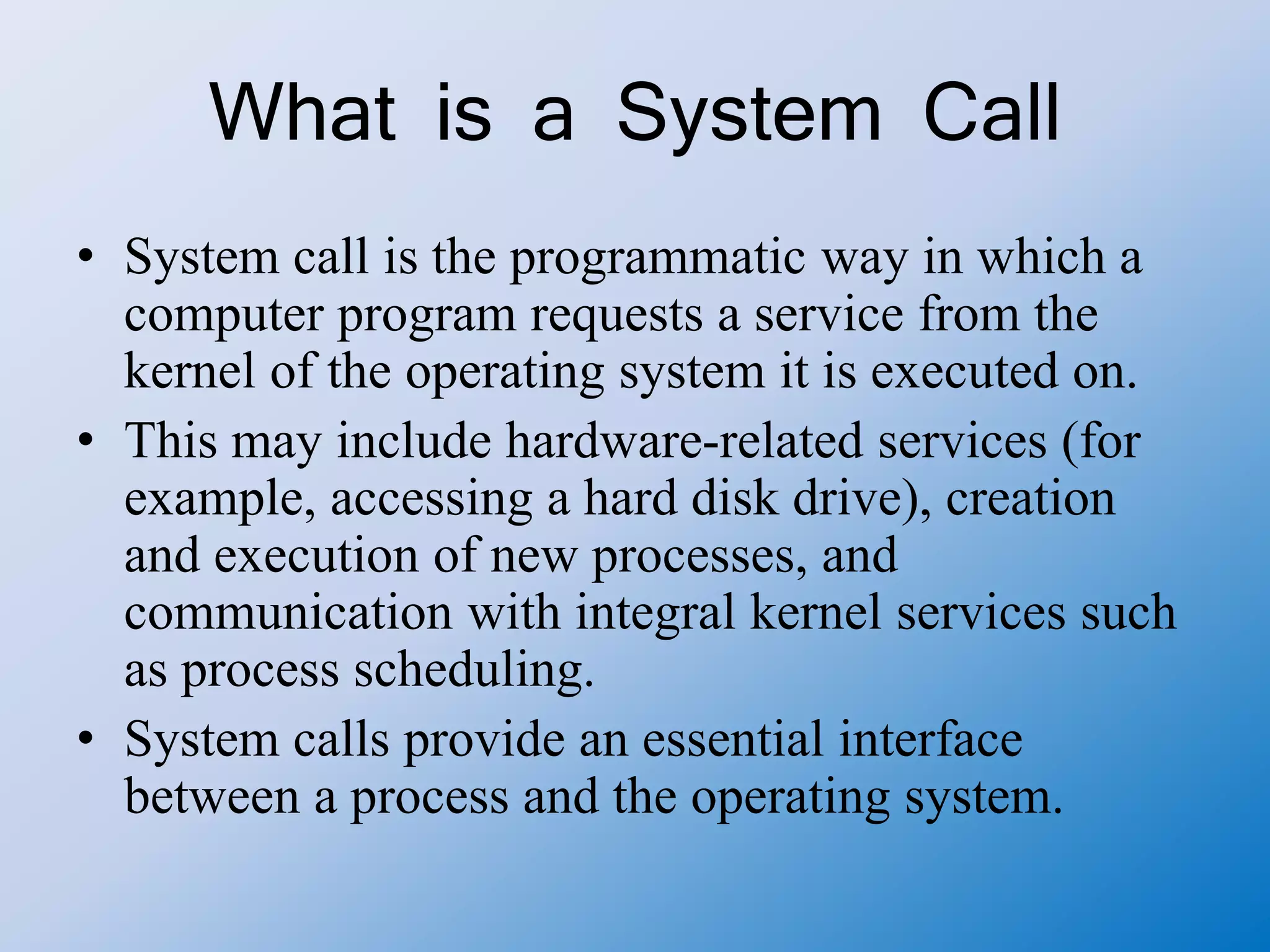 What is a System Call

• System call is the programmatic way in which a computer program requests a service from the kernel of the operating system it is executed on.
• This may include hardware-related services (for example, accessing a hard disk drive), creation and execution of new processes, and communication with integral kernel services such as process scheduling.
• System calls provide an essential interface between a process and the operating system.